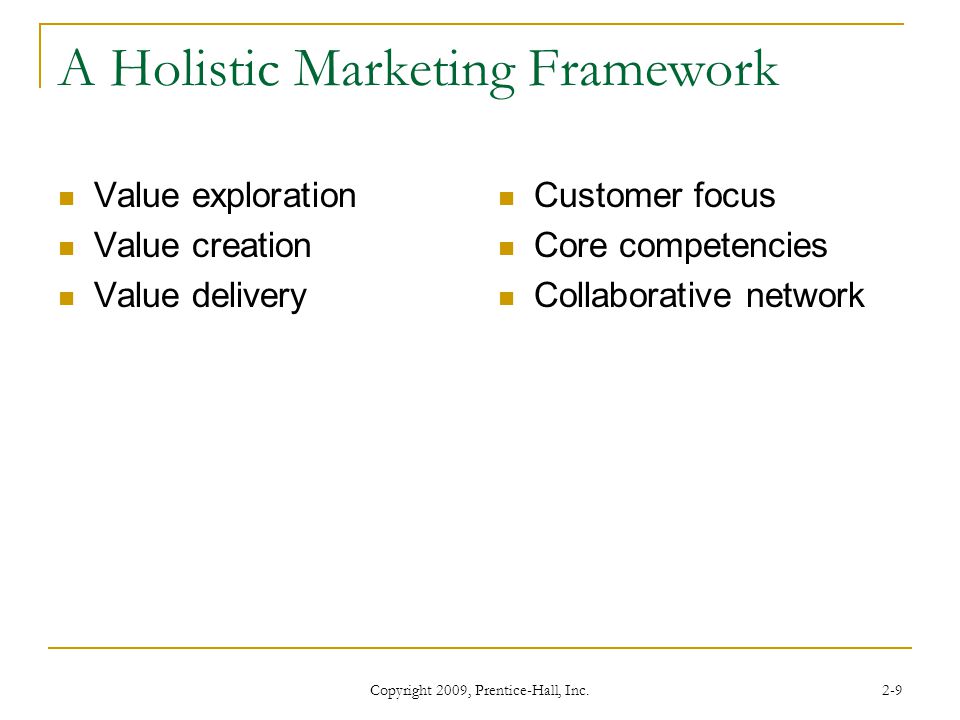 A Holistic Marketing Framework

- Value exploration
- Value creation
- Value delivery

- Customer focus
- Core competencies
- Collaborative network

Copyright 2009, Prentice-Hall, Inc.

2-9